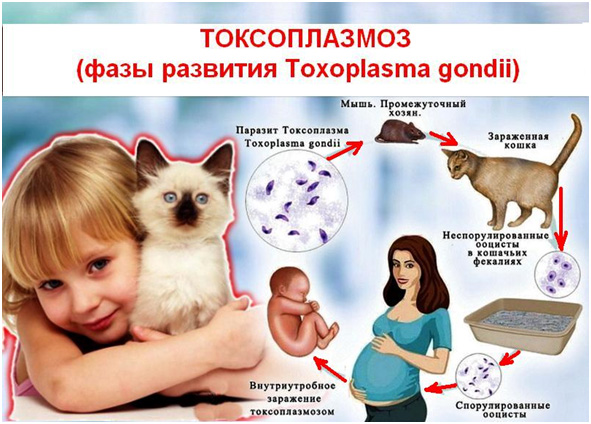 ТОКСОПЛАЗМОЗ
(фазы развития Toxoplasma gondii)

Паразит Токсоплазма
Toxoplasma gondii

Мышь. Промежуточный хозян.

Зараженная кошка

Неспорулированные ооцисты в кошачьих фекалиях

Спорулированные ооцисты

Внутриутробное заражение токсоплазмозом